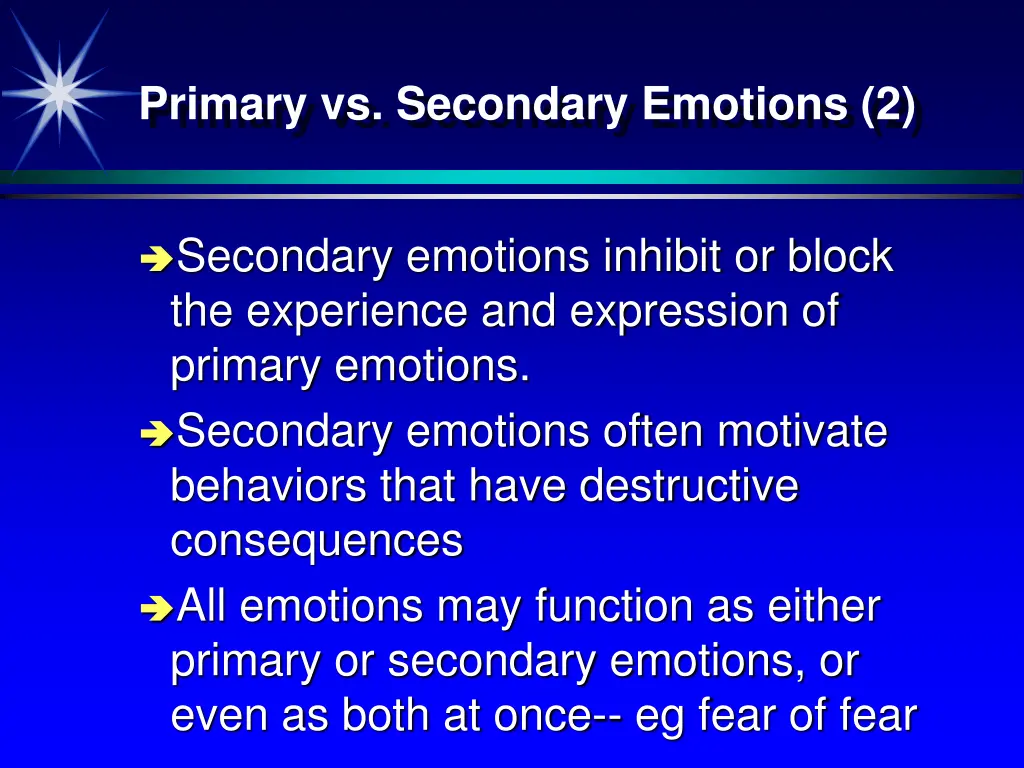 Primary vs. Secondary Emotions (2)

➔Secondary emotions inhibit or block the experience and expression of primary emotions.

➔Secondary emotions often motivate behaviors that have destructive consequences

➔All emotions may function as either primary or secondary emotions, or even as both at once-- eg fear of fear